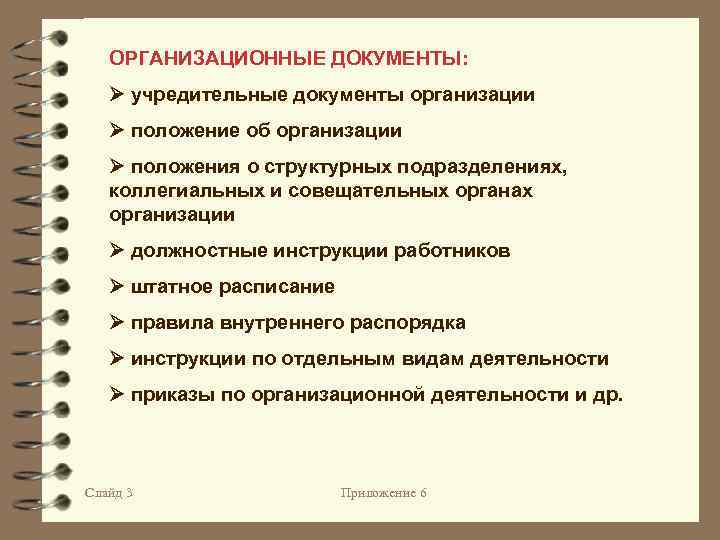 ОРГАНИЗАЦИОННЫЕ ДОКУМЕНТЫ:

➢ учредительные документы организации

➢ положение об организации

➢ положения о структурных подразделениях, коллегиальных и совещательных органах организации

➢ должностные инструкции работников

➢ штатное расписание

➢ правила внутреннего распорядка

➢ инструкции по отдельным видам деятельности

➢ приказы по организационной деятельности и др.

Слайд 3

Приложение 6